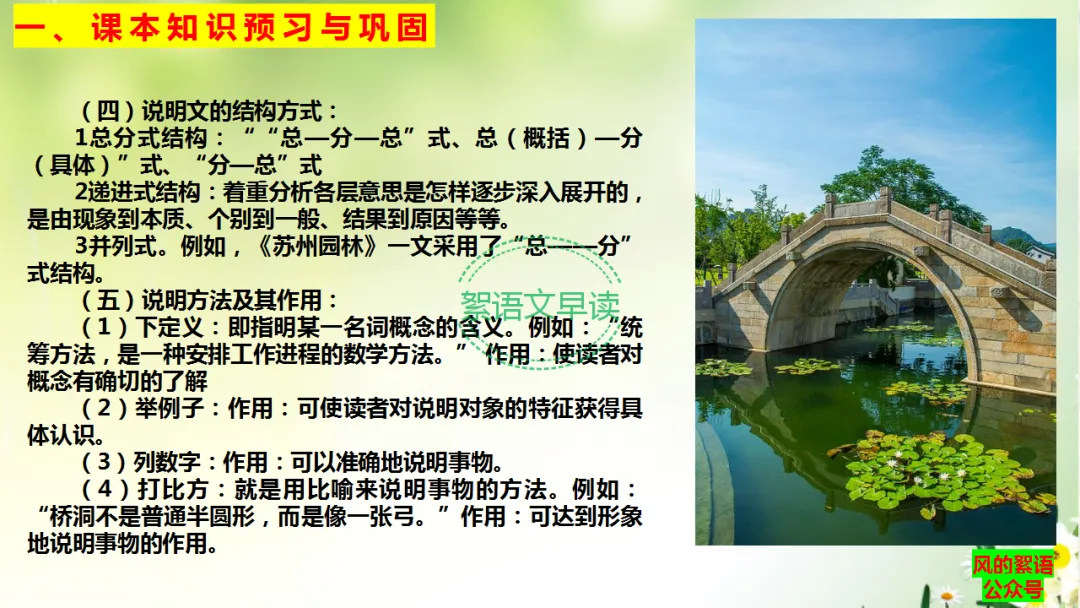 一、课本知识预习与巩固

（四）说明文的结构方式：
1总分式结构：““总—分—总”式、总（概括）—分（具体）”式、“分—总”式
2递进式结构：着重分析各层意思是怎样逐步深入展开的，是由现象到本质、个别到一般、结果到原因等等。
3并列式。例如，《苏州园林》一文采用了“总——分”式结构。
（五）说明方法及其作用：
（1）下定义：即指明某一名词概念的含义。例如：“统筹方法，是一种安排工作进程的数学方法。” 作用：使读者对概念有确切的了解
（2）举例子：作用：可使读者对说明对象的特征获得具体认识。
（3）列数字：作用：可以准确地说明事物。
（4）打比方：就是用比喻来说明事物的方法。例如：“桥洞不是普通半圆形，而是像一张弓。”作用：可达到形象地说明事物的作用。

絮语文早读

风的絮语
公众号